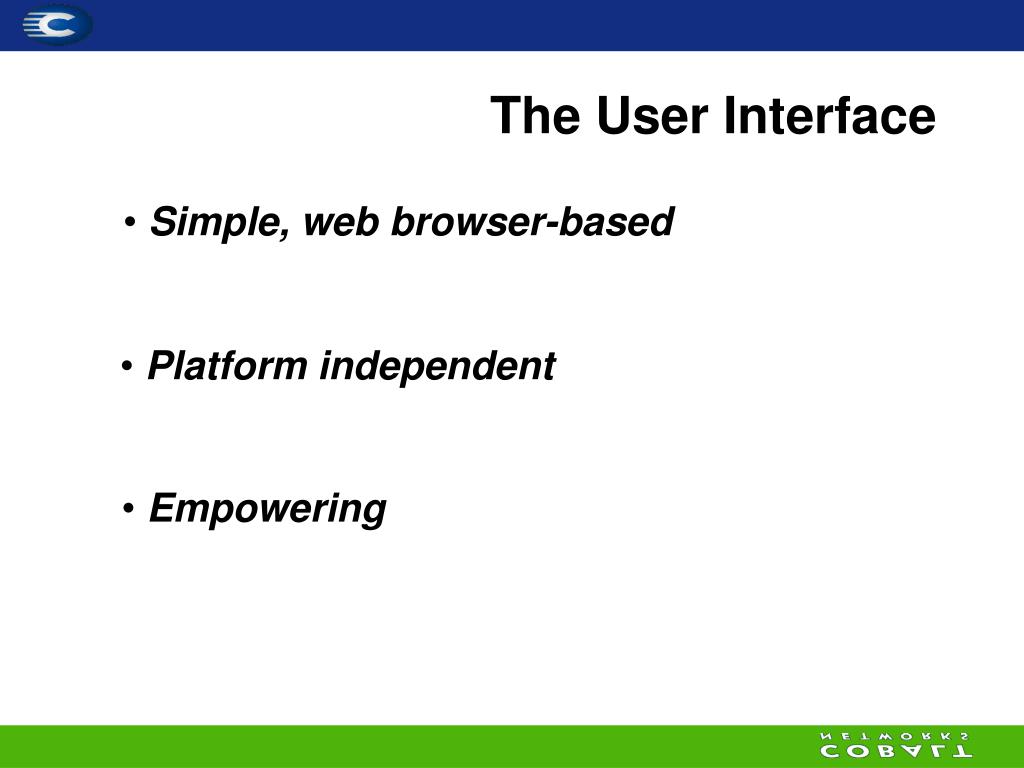 The User Interface

• Simple, web browser-based

• Platform independent

• Empowering

COBALT NETWORKS